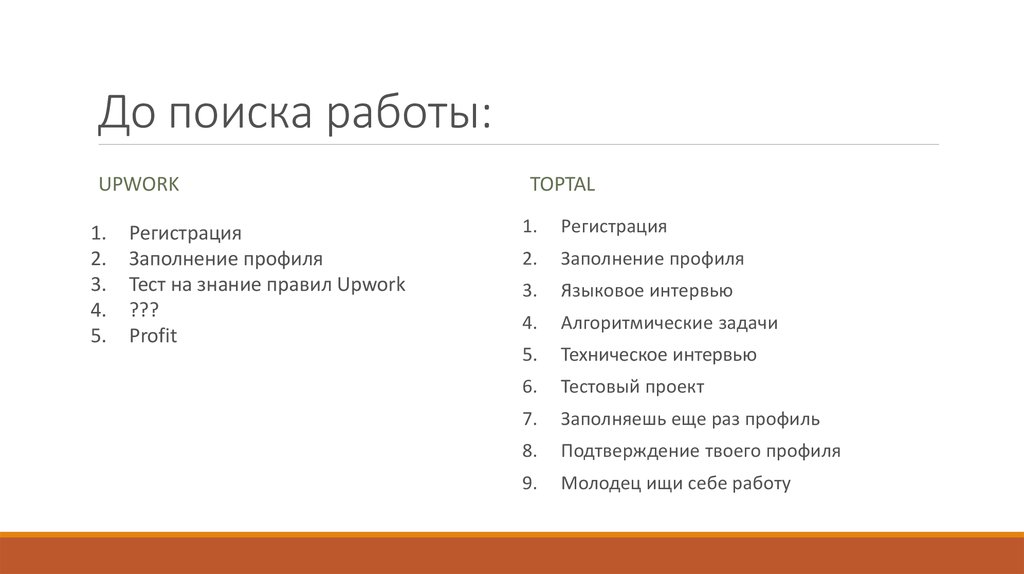 До поиска работы:

UPWORK

1. Регистрация
2. Заполнение профиля
3. Тест на знание правил Upwork
4. ???
5. Profit

TOPTAL

1. Регистрация
2. Заполнение профиля
3. Языковое интервью
4. Алгоритмические задачи
5. Техническое интервью
6. Тестовый проект
7. Заполняешь еще раз профиль
8. Подтверждение твоего профиля
9. Молодец ищи себе работу